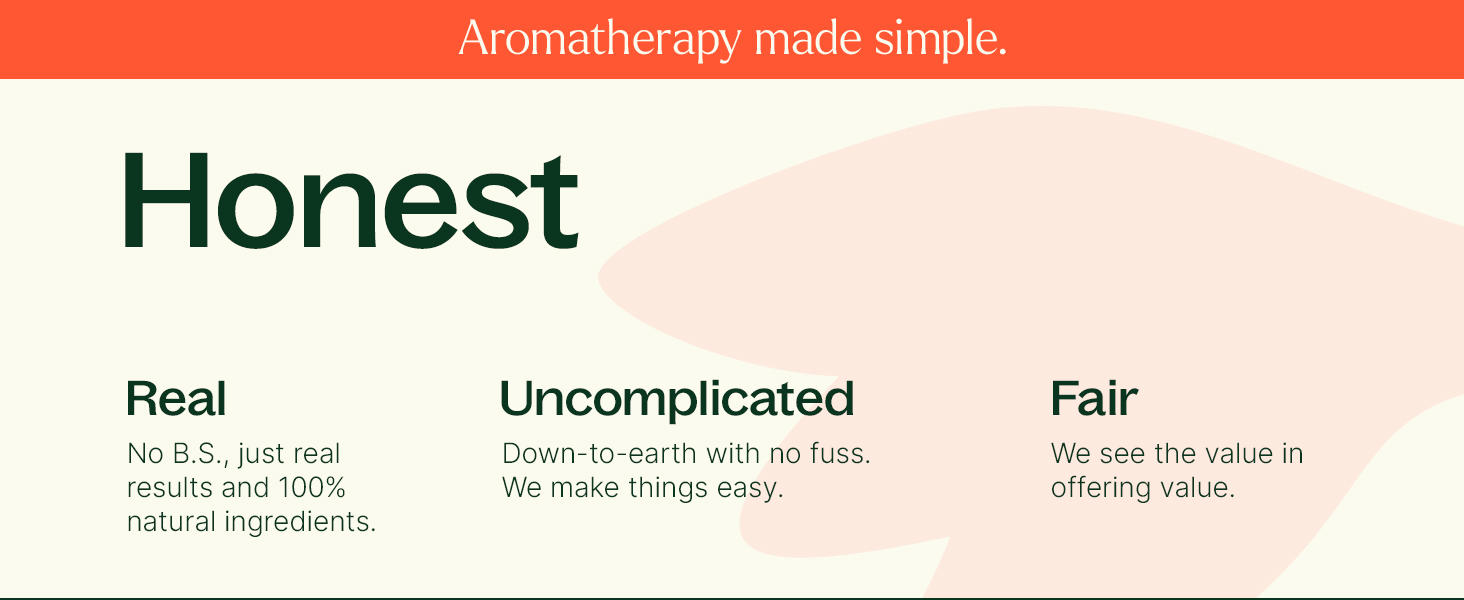 Aromatherapy made simple.

Honest

Real

No B.S., just real results and 100% natural ingredients.

Uncomplicated

Down-to-earth with no fuss. We make things easy.

Fair

We see the value in offering value.